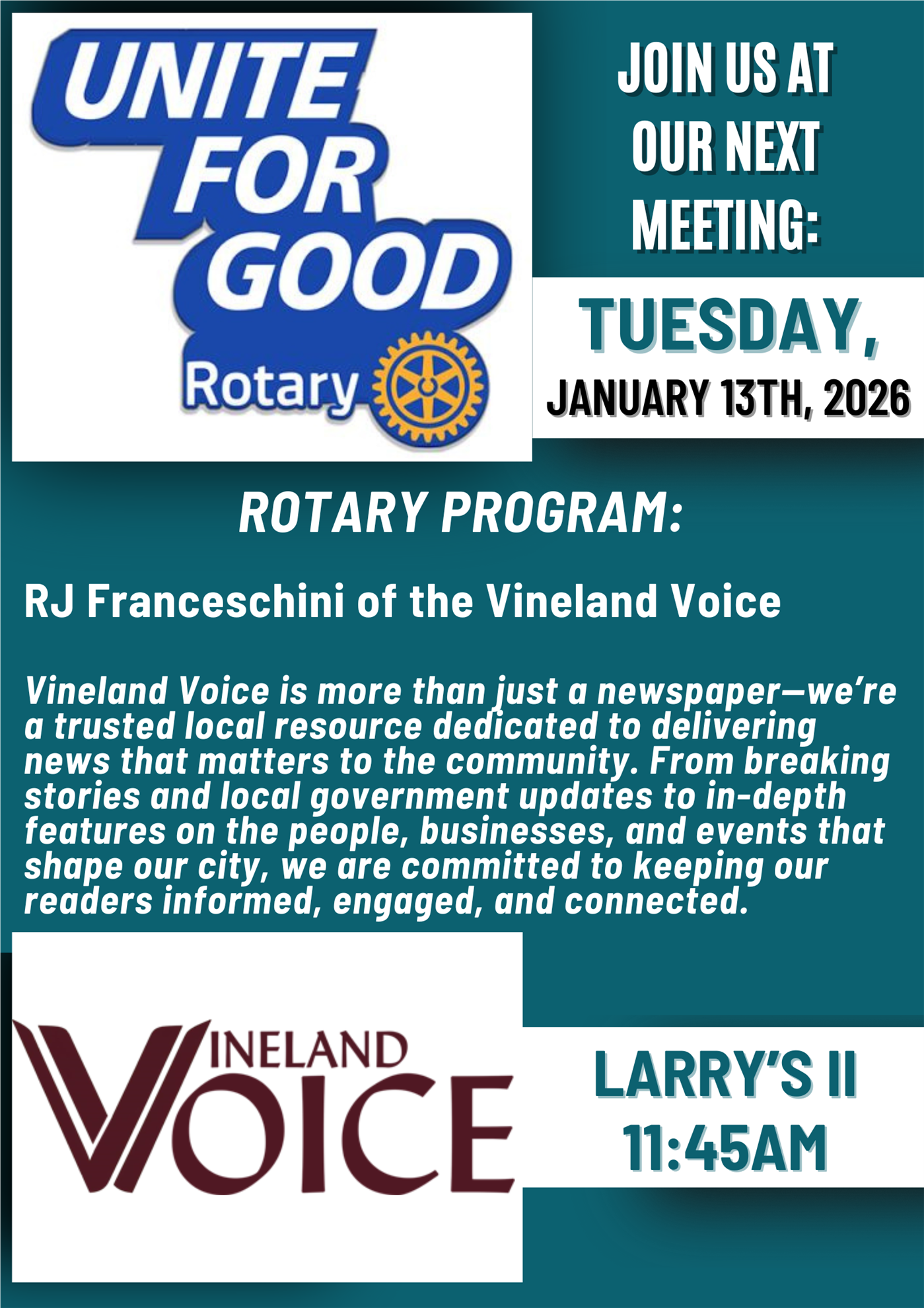 UNITE FOR GOOD

Rotary

JOIN US AT OUR NEXT MEETING:

TUESDAY,

JANUARY 13TH, 2026

ROTARY PROGRAM:

RJ Franceschini of the Vineland Voice

Vineland Voice is more than just a newspaper—we're a trusted local resource dedicated to delivering news that matters to the community. From breaking stories and local government updates to in-depth features on the people, businesses, and events that shape our city, we are committed to keeping our readers informed, engaged, and connected.

VINELAND VOICE

LARRY'S II

11:45AM